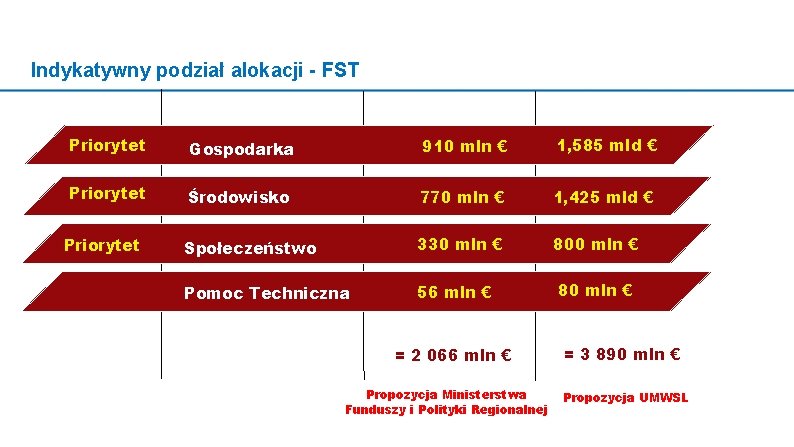 Indykatywny podział alokacji - FST

| | | | |
|---|---|---|---|
| Priorytet | Gospodarka | 910 mln € | 1,585 mld € |
| Priorytet | Środowisko | 770 mln € | 1,425 mld € |
| Priorytet | Społeczeństwo | 330 mln € | 800 mln € |
| | Pomoc Techniczna | 56 mln € | 80 mln € |
| | | = 2 066 mln € | = 3 890 mln € |
| | | Propozycja Ministerstwa Funduszy i Polityki Regionalnej | Propozycja UMWSL |